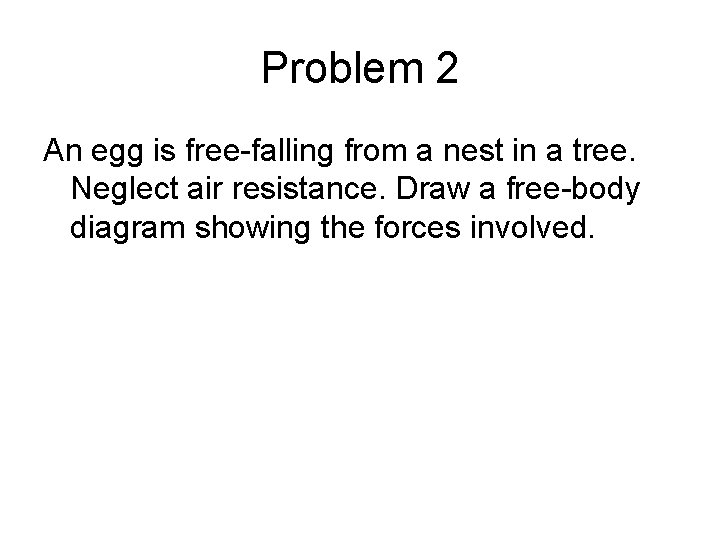 Problem 2

An egg is free-falling from a nest in a tree. Neglect air resistance. Draw a free-body diagram showing the forces involved.